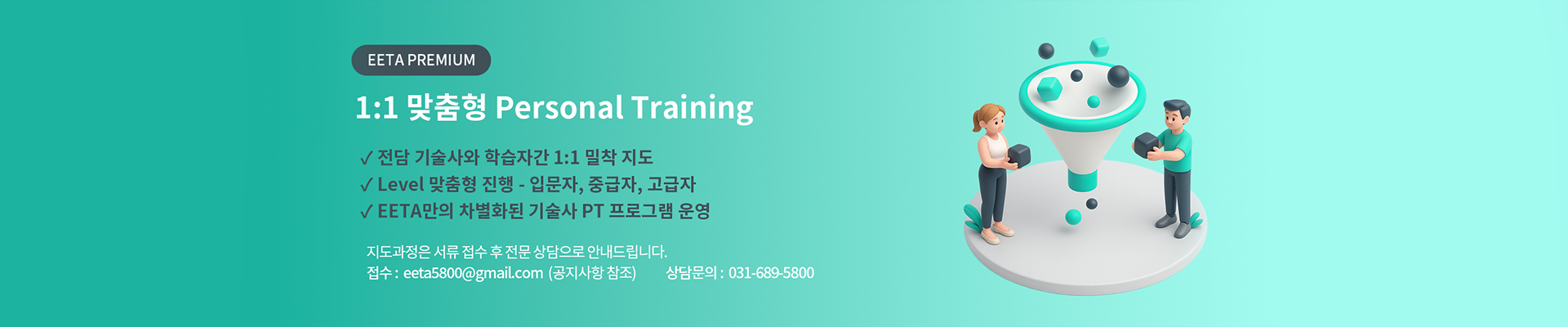 EETA PREMIUM

1:1 맞춤형 Personal Training

✓ 전담 기술사와 학습자간 1:1 밀착 지도
✓ Level 맞춤형 진행 - 입문자, 중급자, 고급자
✓ EETA만의 차별화된 기술사 PT 프로그램 운영

지도과정은 서류 접수 후 전문 상담으로 안내드립니다.
접수 : eeta5800@gmail.com (공지사항 참조)　　상담문의 : 031-689-5800